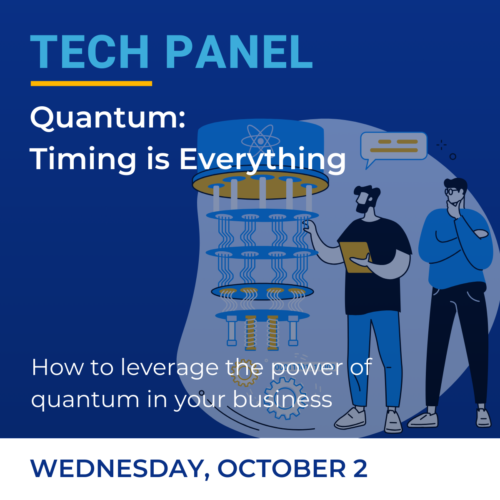 TECH PANEL

Quantum:
Timing is Everything

How to leverage the power of quantum in your business

WEDNESDAY, OCTOBER 2